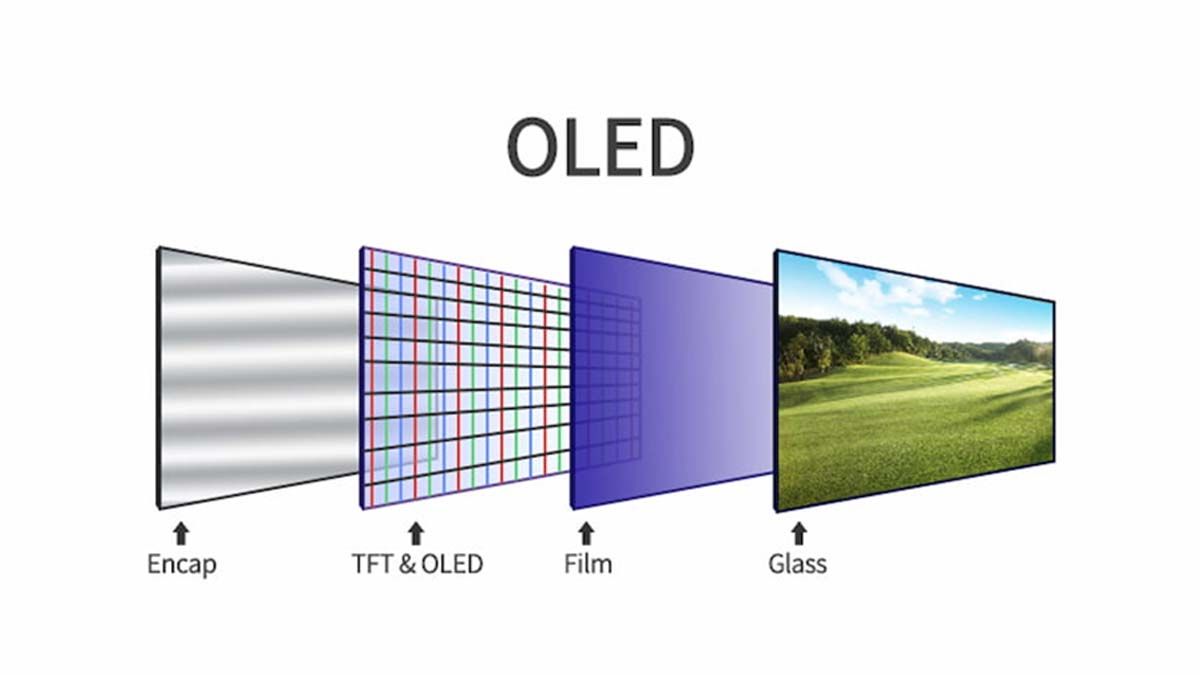 OLED

Encap

TFT & OLED

Film

Glass